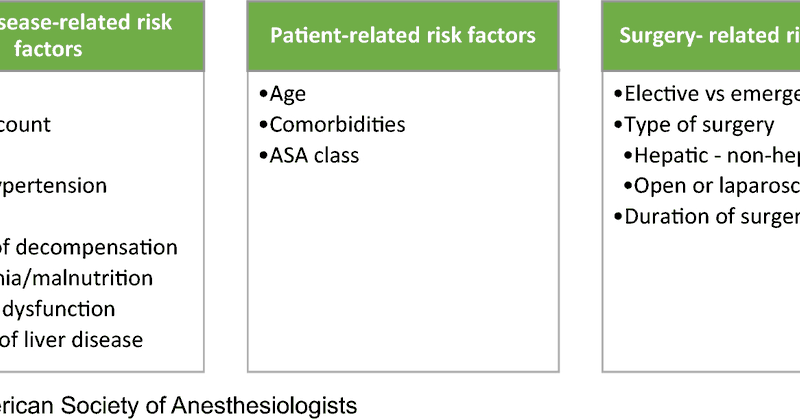 sease-related risk factors

count

ypertension

of decompensation
nia/malnutrition
dysfunction
of liver disease

Patient-related risk factors

•Age
•Comorbidities
•ASA class

Surgery- related ri

•Elective vs emerge
•Type of surgery
•Hepatic - non-hep
•Open or laparosc
•Duration of surger

erican Society of Anesthesiologists